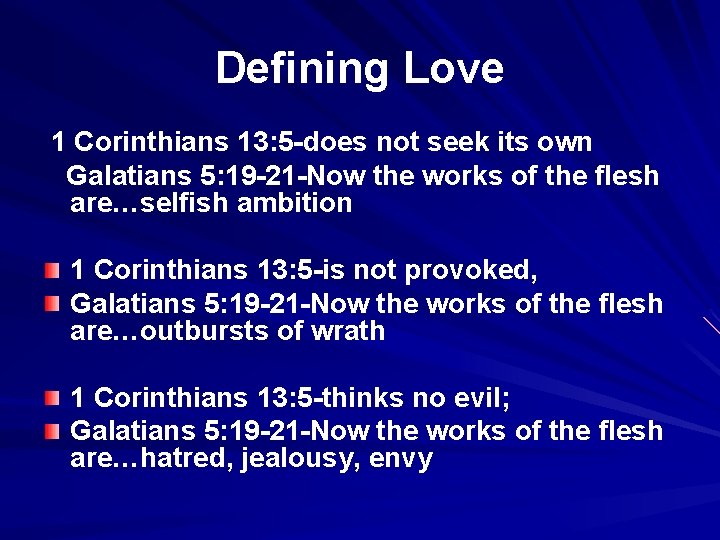 Defining Love

1 Corinthians 13:5-does not seek its own
Galatians 5:19-21-Now the works of the flesh are…selfish ambition

1 Corinthians 13:5-is not provoked,
Galatians 5:19-21-Now the works of the flesh are…outbursts of wrath

1 Corinthians 13:5-thinks no evil;
Galatians 5:19-21-Now the works of the flesh are…hatred, jealousy, envy